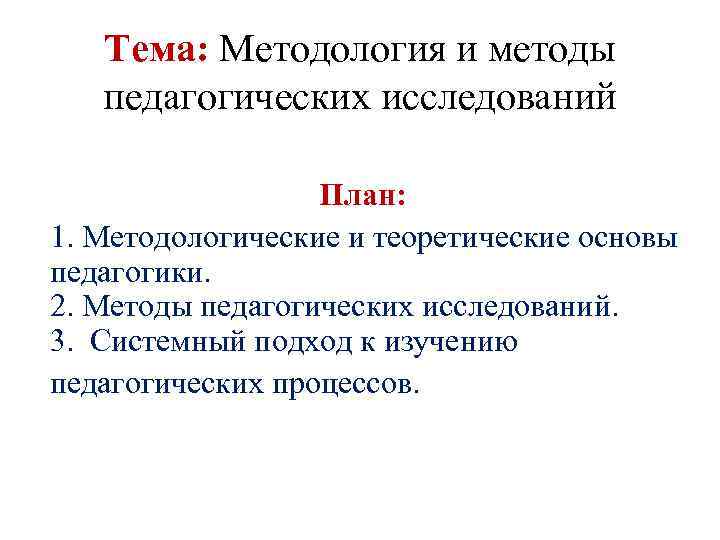 Тема: Методология и методы педагогических исследований

План:

1. Методологические и теоретические основы педагогики.
2. Методы педагогических исследований.
3. Системный подход к изучению педагогических процессов.